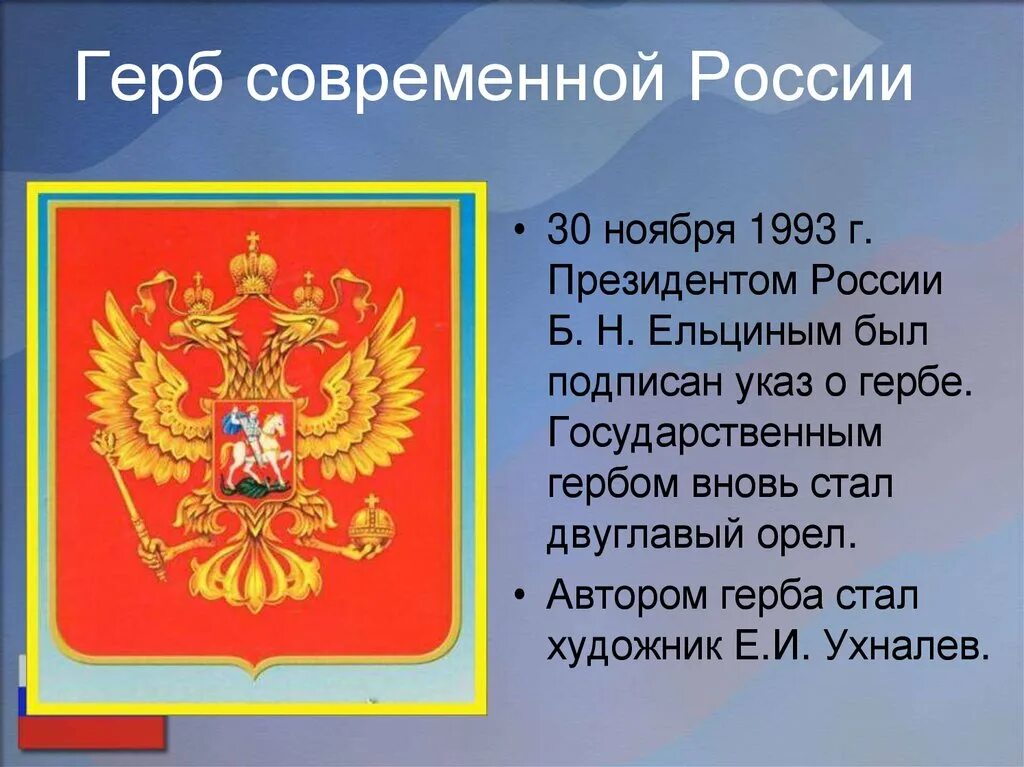 Герб современной России

• 30 ноября 1993 г. Президентом России Б. Н. Ельциным был подписан указ о гербе. Государственным гербом вновь стал двуглавый орел.

• Автором герба стал художник Е.И. Ухналев.